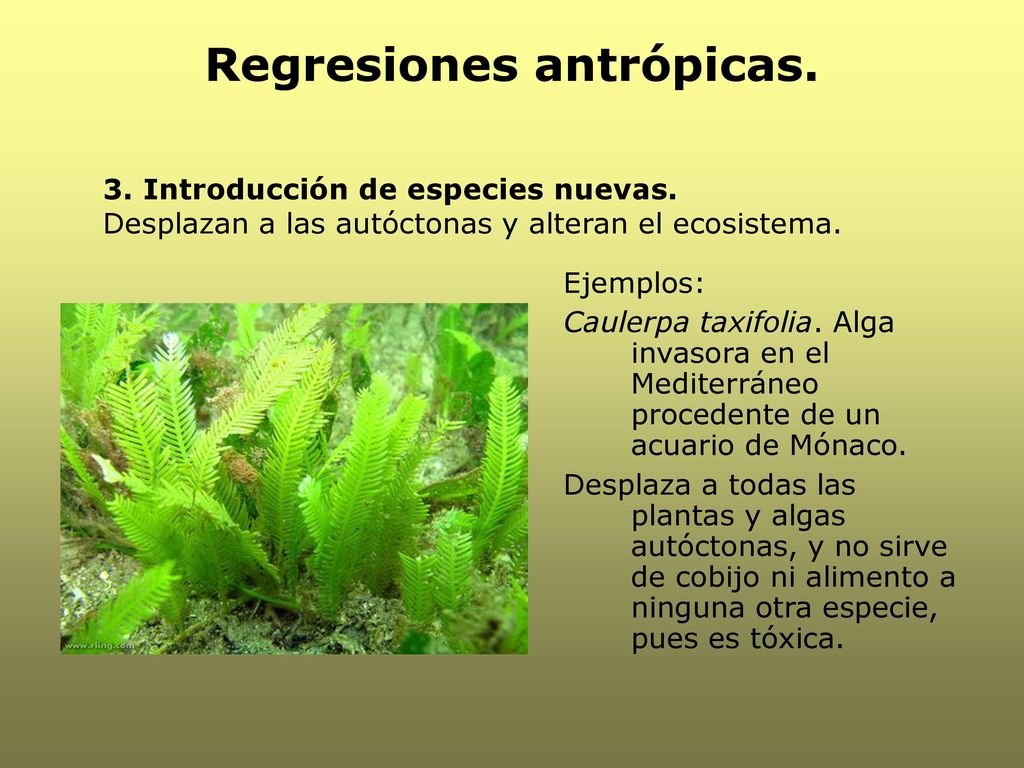 Regresiones antrópicas.

3. Introducción de especies nuevas.
Desplazan a las autóctonas y alteran el ecosistema.

Ejemplos:

Caulerpa taxifolia. Alga invasora en el Mediterráneo procedente de un acuario de Mónaco.

Desplaza a todas las plantas y algas autóctonas, y no sirve de cobijo ni alimento a ninguna otra especie, pues es tóxica.

www.rling.com